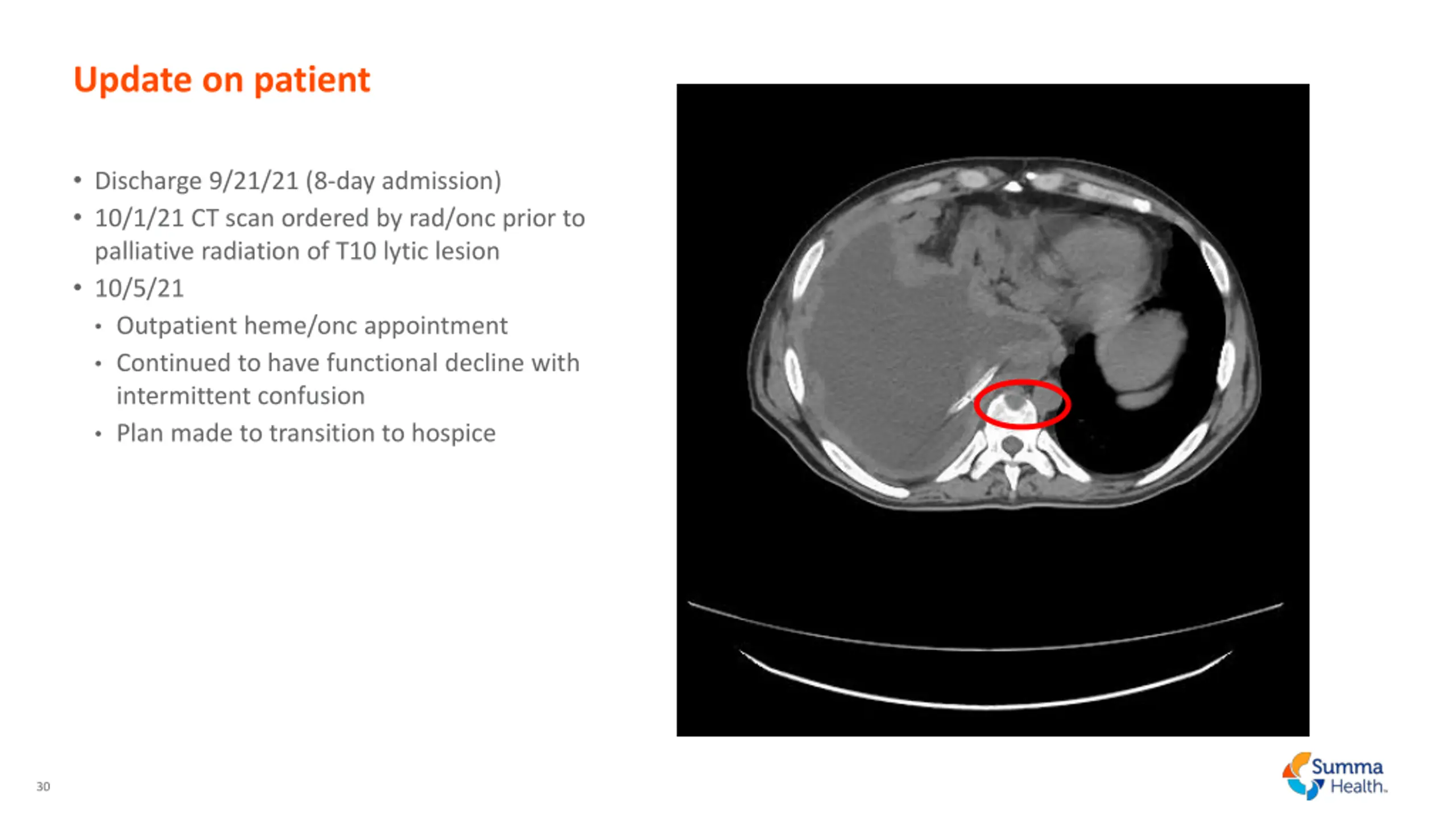 Update on patient

• Discharge 9/21/21 (8-day admission)
• 10/1/21 CT scan ordered by rad/onc prior to palliative radiation of T10 lytic lesion
• 10/5/21
  • Outpatient heme/onc appointment
  • Continued to have functional decline with intermittent confusion
  • Plan made to transition to hospice

30

Summa Health.